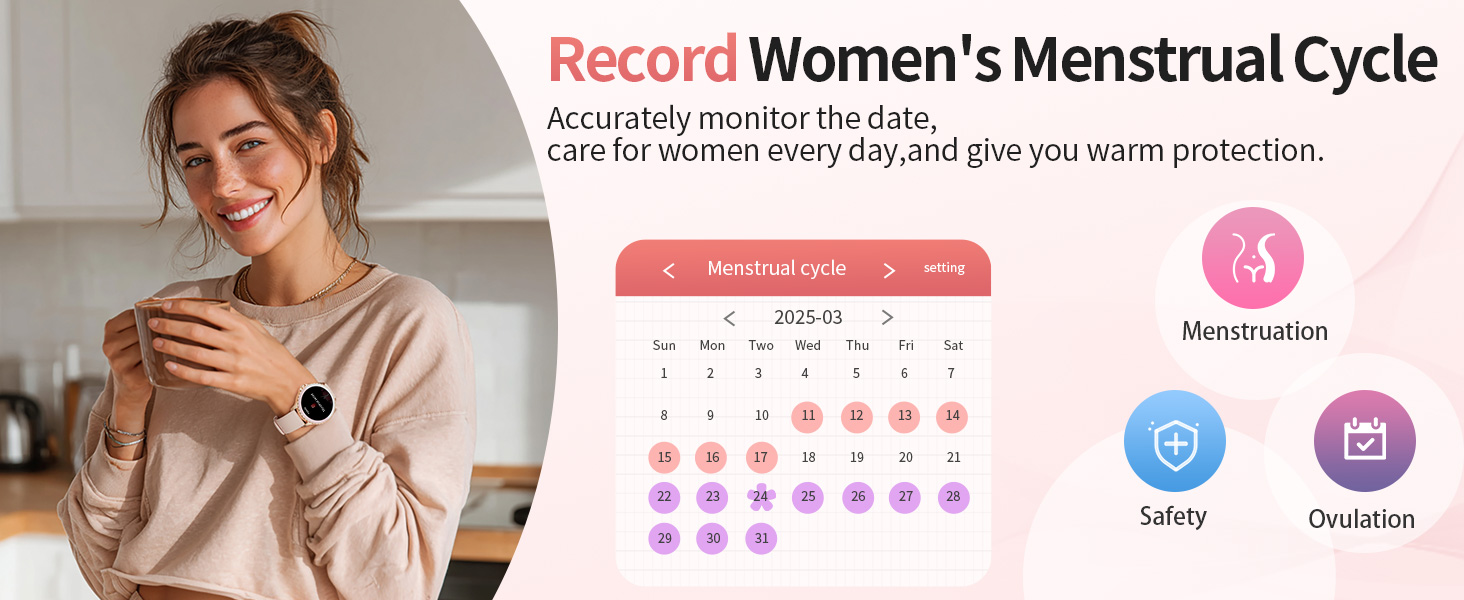 Record Women's Menstrual Cycle

Accurately monitor the date, care for women every day,and give you warm protection.

< Menstrual cycle > setting

< 2025-03 >

| Sun | Mon | Two | Wed | Thu | Fri | Sat |
|---|---|---|---|---|---|---|
| 1 | 2 | 3 | 4 | 5 | 6 | 7 |
| 8 | 9 | 10 | 11 | 12 | 13 | 14 |
| 15 | 16 | 17 | 18 | 19 | 20 | 21 |
| 22 | 23 | 24 | 25 | 26 | 27 | 28 |
| 29 | 30 | 31 | | | | |

Menstruation

Safety

Ovulation